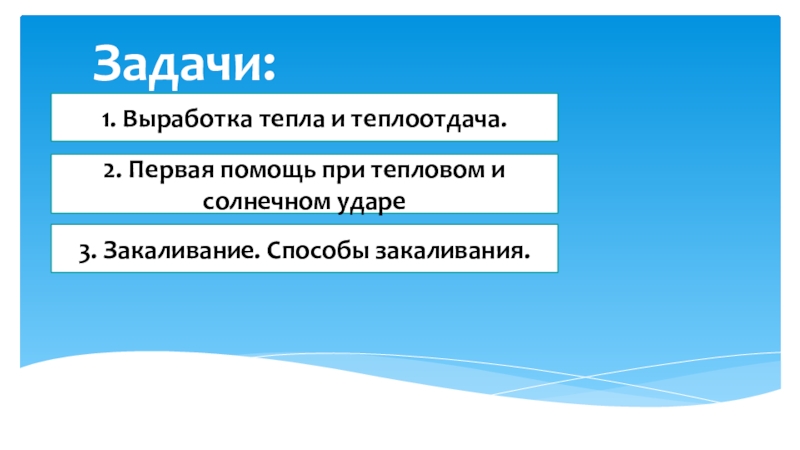 Задачи:

1. Выработка тепла и теплоотдача.

2. Первая помощь при тепловом и солнечном ударе

3. Закаливание. Способы закаливания.